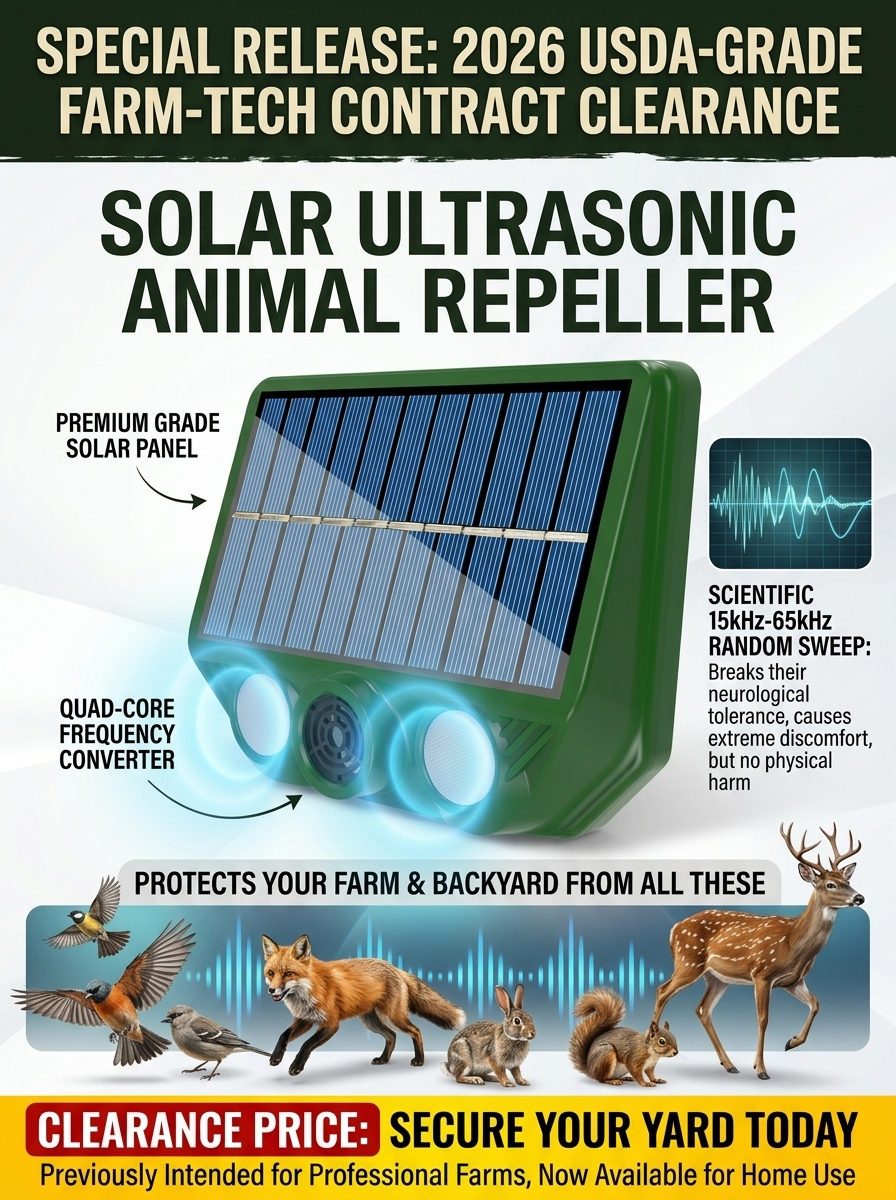 SPECIAL RELEASE: 2026 USDA-GRADE FARM-TECH CONTRACT CLEARANCE

SOLAR ULTRASONIC ANIMAL REPELLER

PREMIUM GRADE SOLAR PANEL

QUAD-CORE FREQUENCY CONVERTER

SCIENTIFIC 15kHz-65kHz RANDOM SWEEP: Breaks their neurological tolerance, causes extreme discomfort, but no physical harm

PROTECTS YOUR FARM & BACKYARD FROM ALL THESE

CLEARANCE PRICE: SECURE YOUR YARD TODAY

Previously Intended for Professional Farms, Now Available for Home Use